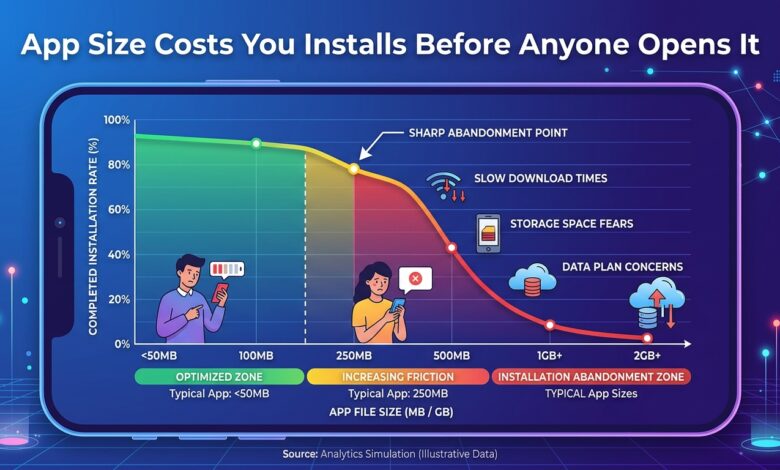 App Size Costs You Installs Before Anyone Opens It

COMPLETED INSTALLATION RATE (%)

100%
80%
60%
40%
20%
0%

SHARP ABANDONMENT POINT

SLOW DOWNLOAD TIMES

STORAGE SPACE FEARS

DATA PLAN CONCERNS

<50MB
100MB
250MB
500MB
1GB+
2GB+

OPTIMIZED ZONE
Typical App: <50MB

INCREASING FRICTION
Typical App: 250MB

INSTALLATION ABANDONMENT ZONE
TYPICAL App Sizes

APP FILE SIZE (MB / GB)

Source: Analytics Simulation (Illustrative Data)